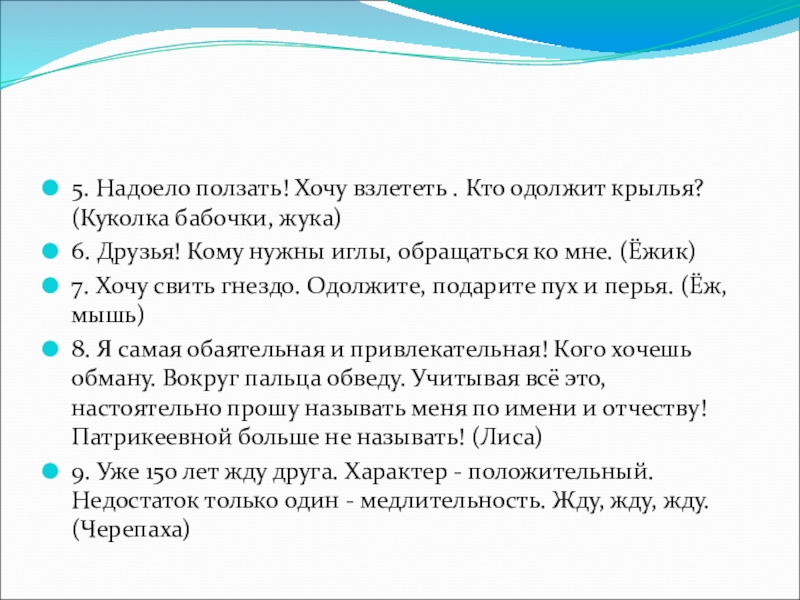 5. Надоело ползать! Хочу взлететь . Кто одолжит крылья? (Куколка бабочки, жука)

6. Друзья! Кому нужны иглы, обращаться ко мне. (Ёжик)

7. Хочу свить гнездо. Одолжите, подарите пух и перья. (Ёж, мышь)

8. Я самая обаятельная и привлекательная! Кого хочешь обману. Вокруг пальца обведу. Учитывая всё это, настоятельно прошу называть меня по имени и отчеству! Патрикеевной больше не называть! (Лиса)

9. Уже 150 лет жду друга. Характер - положительный. Недостаток только один - медлительность. Жду, жду, жду. (Черепаха)